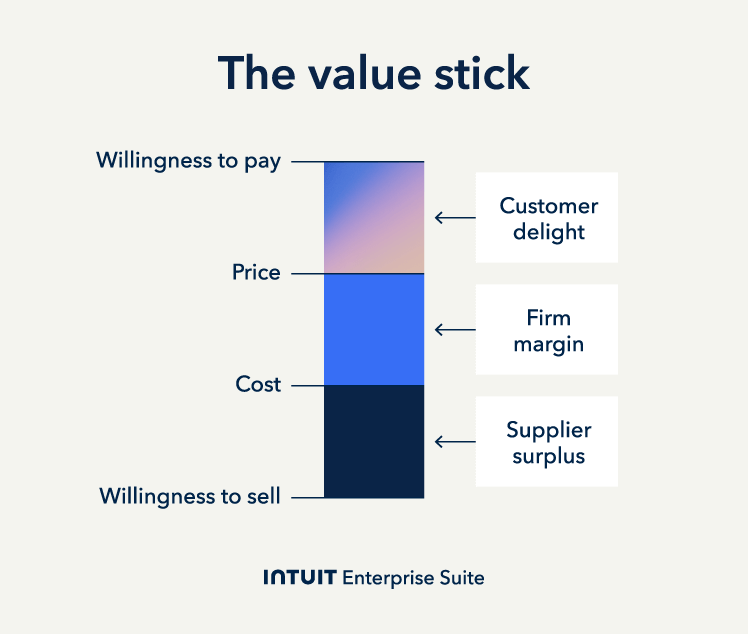 The value stick

Willingness to pay

Price

Cost

Willingness to sell

Customer delight

Firm margin

Supplier surplus

INTUIT Enterprise Suite